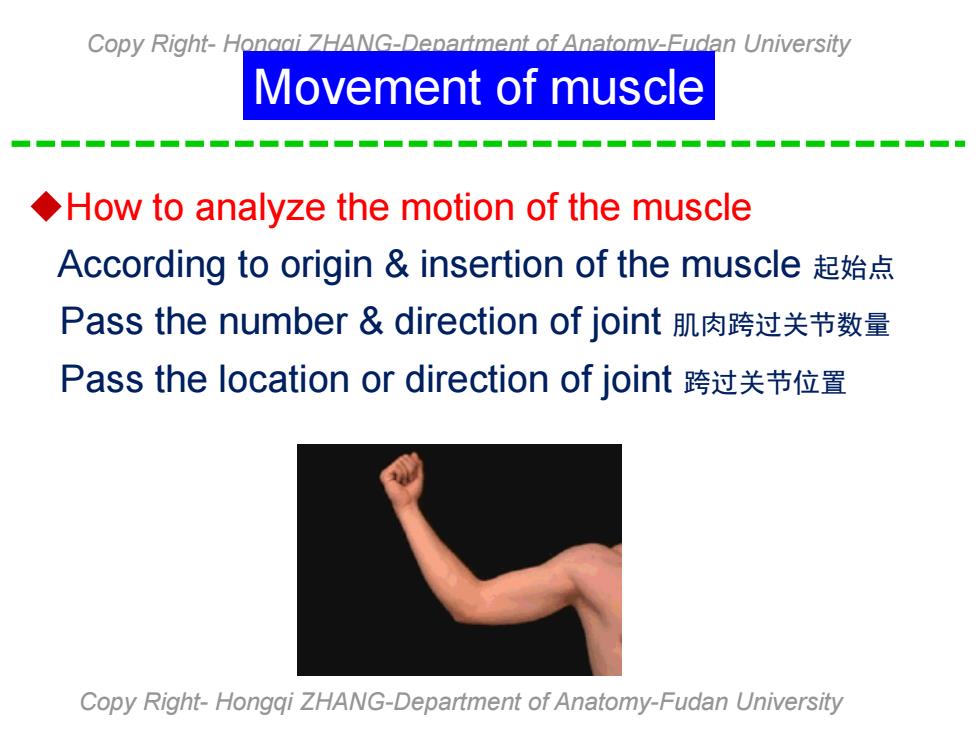 Copy Right- Hongqi ZHANG-Department of Anatomy-Fudan University

Movement of muscle

◆How to analyze the motion of the muscle

According to origin & insertion of the muscle 起始点

Pass the number & direction of joint 肌肉跨过关节数量

Pass the location or direction of joint 跨过关节位置

Copy Right- Hongqi ZHANG-Department of Anatomy-Fudan University